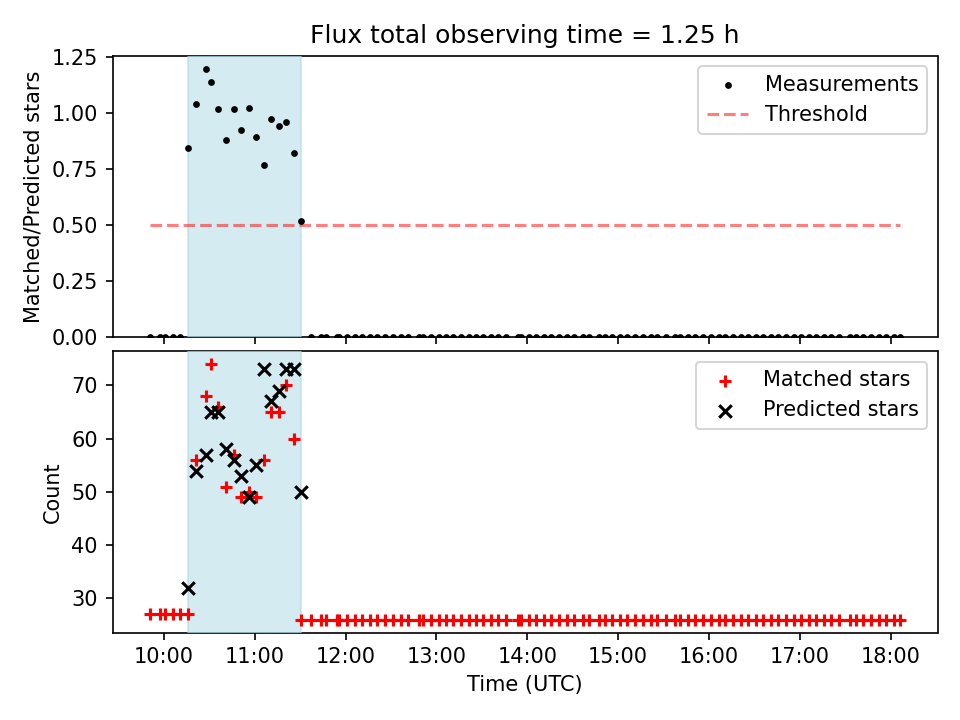 Flux total observing time = 1.25 h

Matched/Predicted stars

1.25
1.00
0.75
0.50
0.25
0.00

Measurements
Threshold

Count

70
60
50
40
30

Matched stars
Predicted stars

10:00
11:00
12:00
13:00
14:00
15:00
16:00
17:00
18:00

Time (UTC)